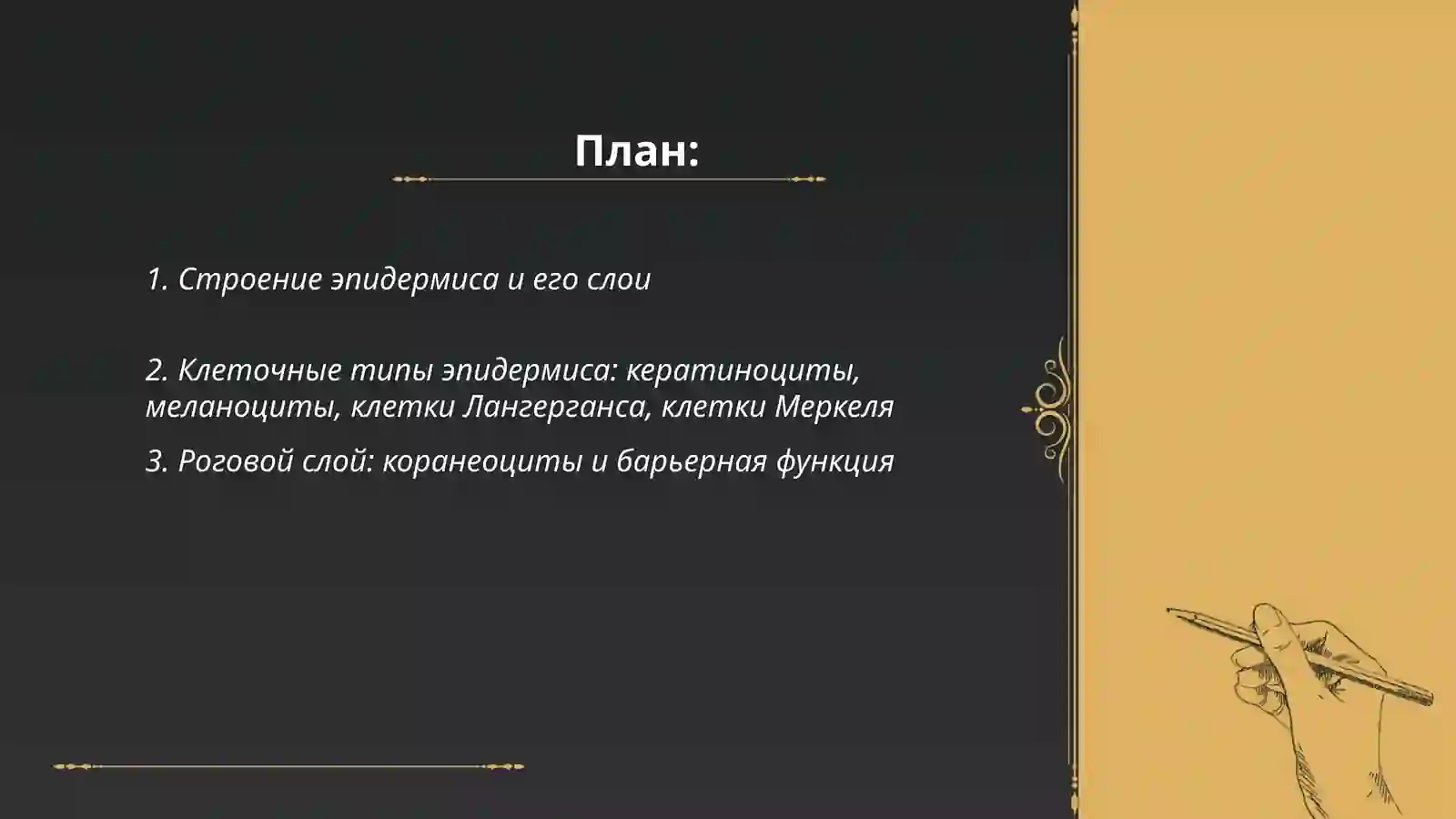 План:

1. Строение эпидермиса и его слои

2. Клеточные типы эпидермиса: кератиноциты, меланоциты, клетки Лангерганса, клетки Меркеля

3. Роговой слой: коранеоциты и барьерная функция